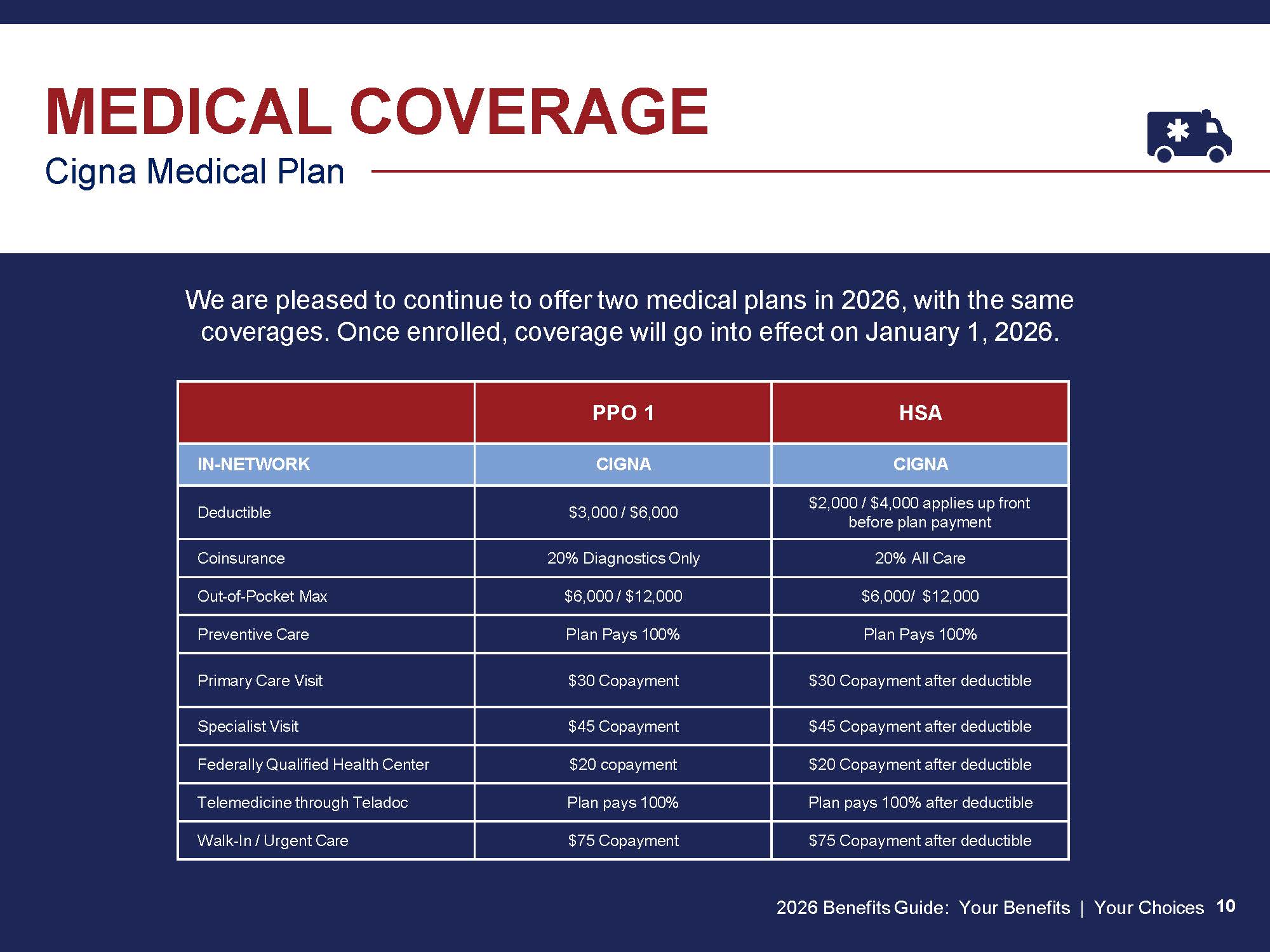 MEDICAL COVERAGE

Cigna Medical Plan

We are pleased to continue to offer two medical plans in 2026, with the same coverages. Once enrolled, coverage will go into effect on January 1, 2026.

| | PPO 1 | HSA |
|---|---|---|
| IN-NETWORK | CIGNA | CIGNA |
| Deductible | \$3,000 / \$6,000 | \$2,000 / \$4,000 applies up front before plan payment |
| Coinsurance | 20% Diagnostics Only | 20% All Care |
| Out-of-Pocket Max | \$6,000 / \$12,000 | \$6,000/ \$12,000 |
| Preventive Care | Plan Pays 100% | Plan Pays 100% |
| Primary Care Visit | \$30 Copayment | \$30 Copayment after deductible |
| Specialist Visit | \$45 Copayment | \$45 Copayment after deductible |
| Federally Qualified Health Center | \$20 copayment | \$20 Copayment after deductible |
| Telemedicine through Teladoc | Plan pays 100% | Plan pays 100% after deductible |
| Walk-In / Urgent Care | \$75 Copayment | \$75 Copayment after deductible |

2026 Benefits Guide: Your Benefits | Your Choices 10